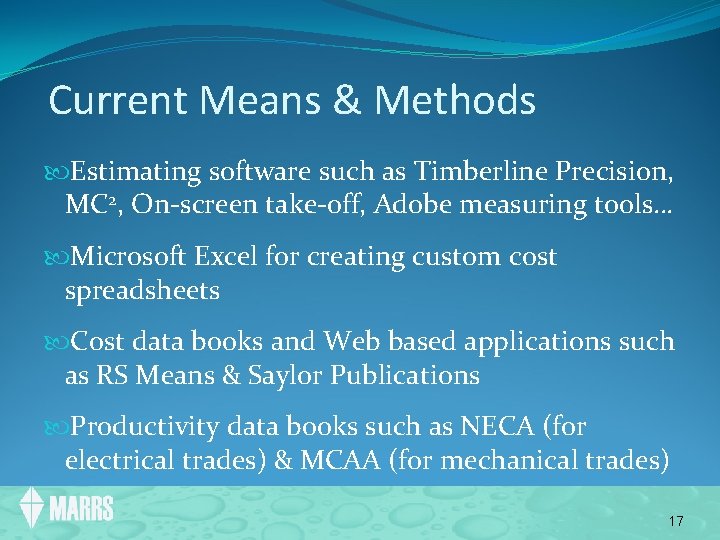 Current Means & Methods

Estimating software such as Timberline Precision, MC$^2$, On-screen take-off, Adobe measuring tools…

Microsoft Excel for creating custom cost spreadsheets

Cost data books and Web based applications such as RS Means & Saylor Publications

Productivity data books such as NECA (for electrical trades) & MCAA (for mechanical trades)

MARRS

17